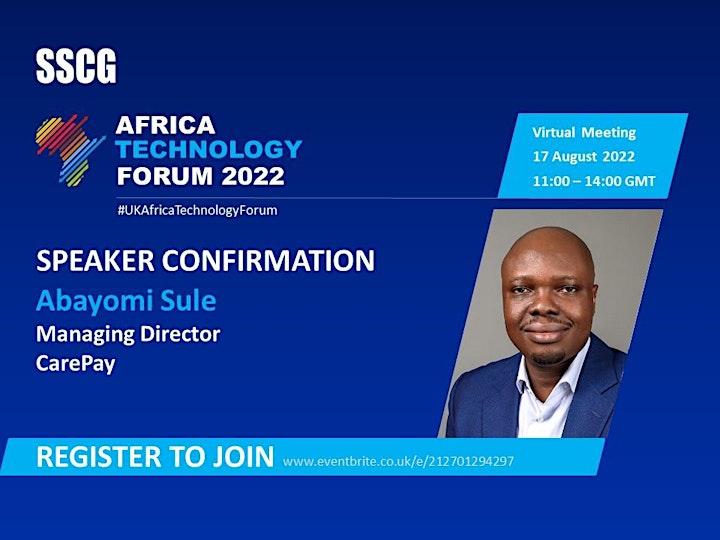 SSCG

AFRICA TECHNOLOGY FORUM 2022

#UKAfricaTechnologyForum

Virtual Meeting
17 August 2022
11:00 – 14:00 GMT

SPEAKER CONFIRMATION

Abayomi Sule
Managing Director
CarePay

REGISTER TO JOIN www.eventbrite.co.uk/e/212701294297